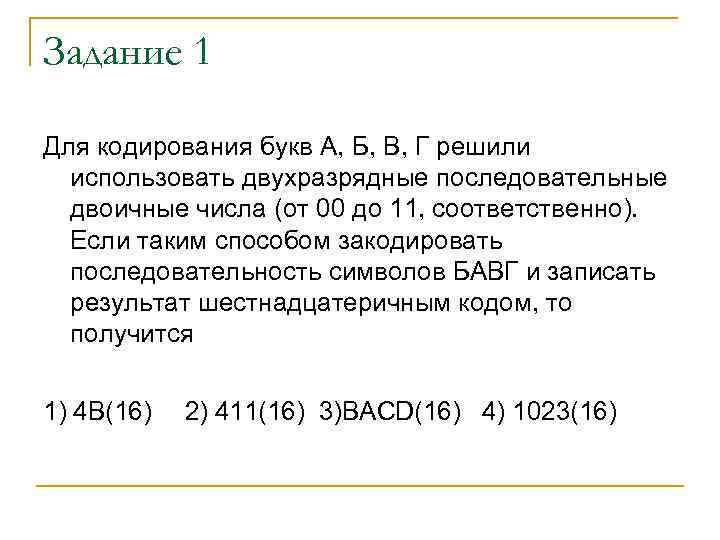 Задание 1

Для кодирования букв А, Б, В, Г решили использовать двухразрядные последовательные двоичные числа (от 00 до 11, соответственно). Если таким способом закодировать последовательность символов БАВГ и записать результат шестнадцатеричным кодом, то получится

1) 4B(16) 2) 411(16) 3)BACD(16) 4) 1023(16)